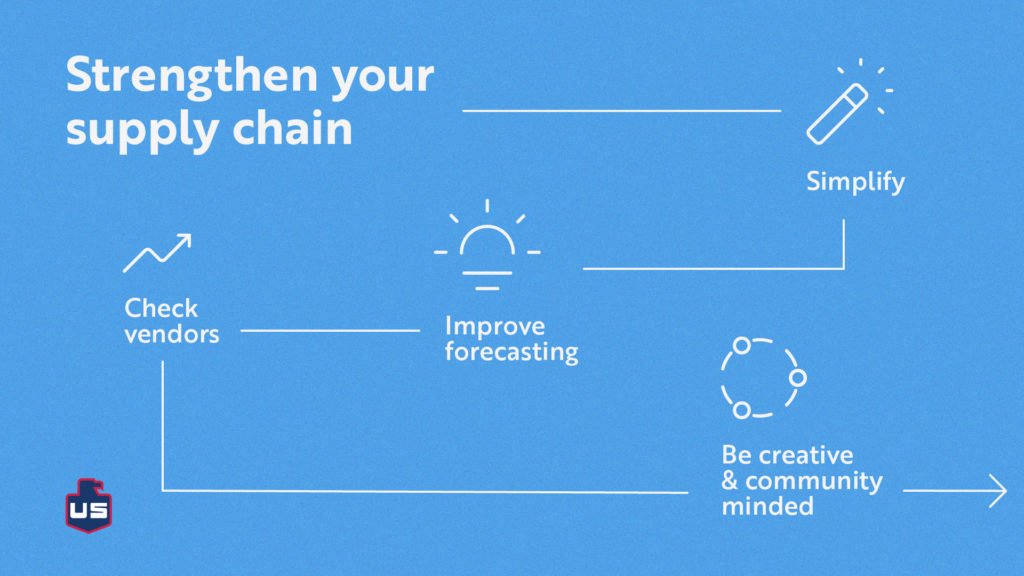 Strengthen your supply chain

Simplify

Improve forecasting

Check vendors

Be creative & community minded

US